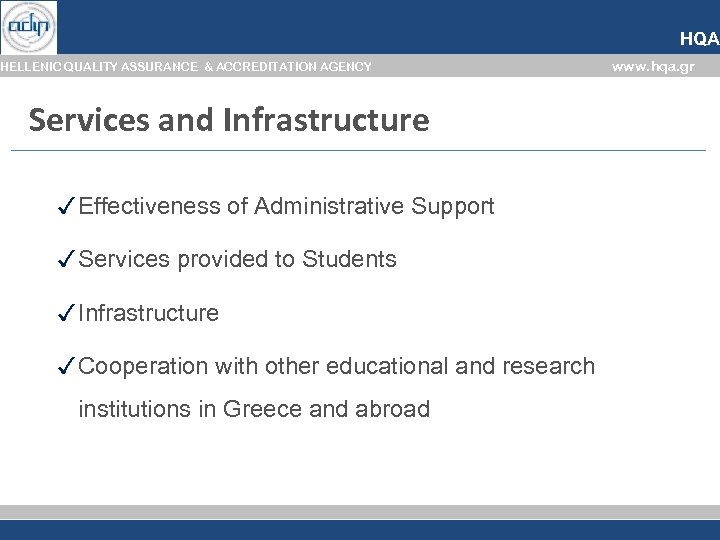 adip

HQA

HELLENIC QUALITY ASSURANCE & ACCREDITATION AGENCY

www.hqa.gr

Services and Infrastructure

✓Effectiveness of Administrative Support

✓Services provided to Students

✓Infrastructure

✓Cooperation with other educational and research institutions in Greece and abroad